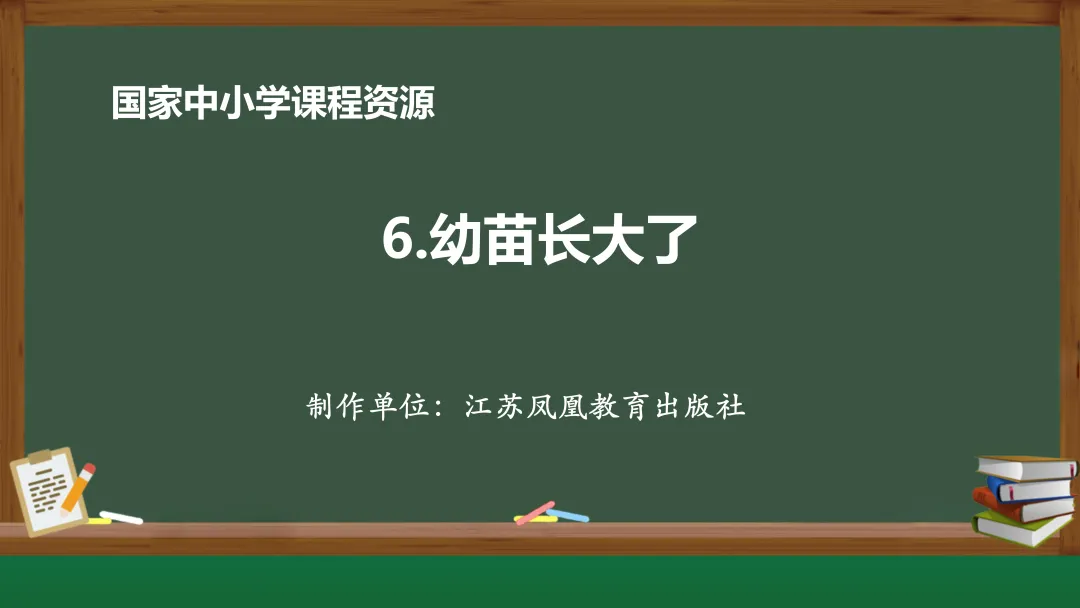 国家中小学课程资源

6.幼苗长大了

制作单位：江苏凤凰教育出版社